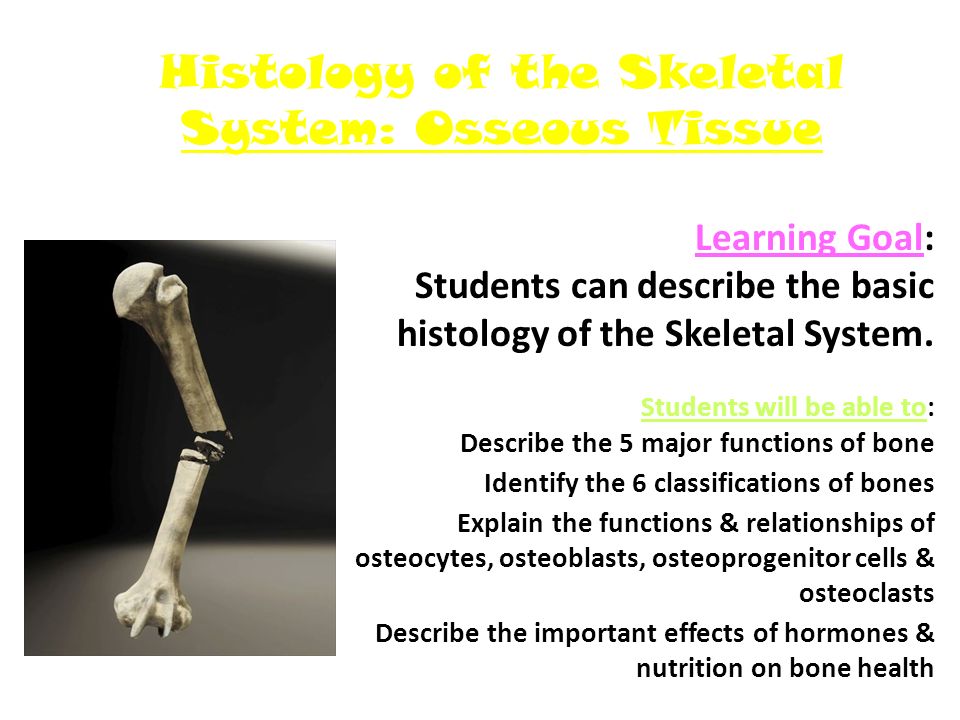 Histology of the Skeletal System: Osseous Tissue

Learning Goal:
Students can describe the basic histology of the Skeletal System.

Students will be able to:
Describe the 5 major functions of bone
Identify the 6 classifications of bones
Explain the functions & relationships of osteocytes, osteoblasts, osteoprogenitor cells & osteoclasts
Describe the important effects of hormones & nutrition on bone health